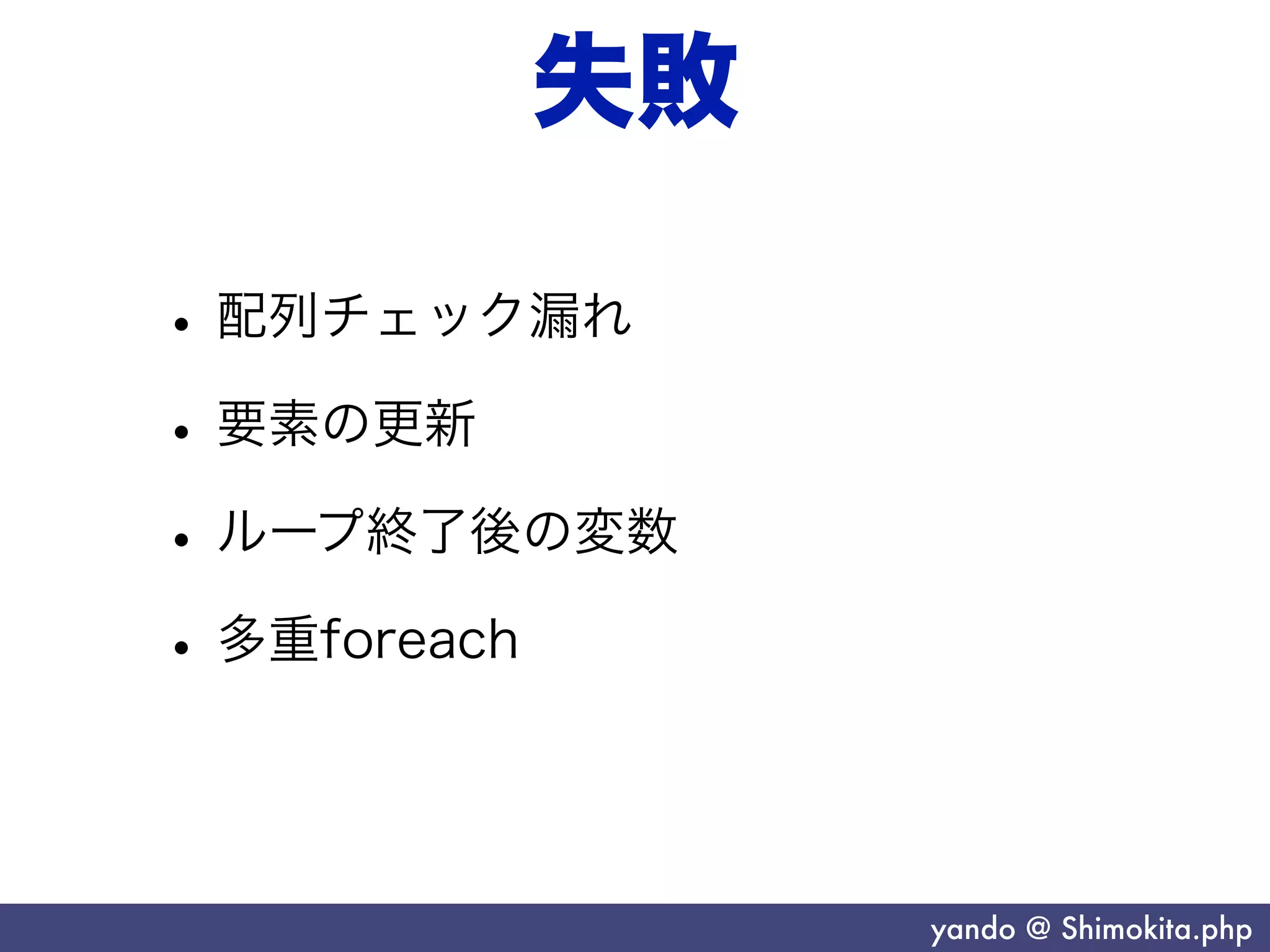 失敗

• 配列チェック漏れ

• 要素の更新

• ループ終了後の変数

• 多重foreach

yando @ Shimokita.php